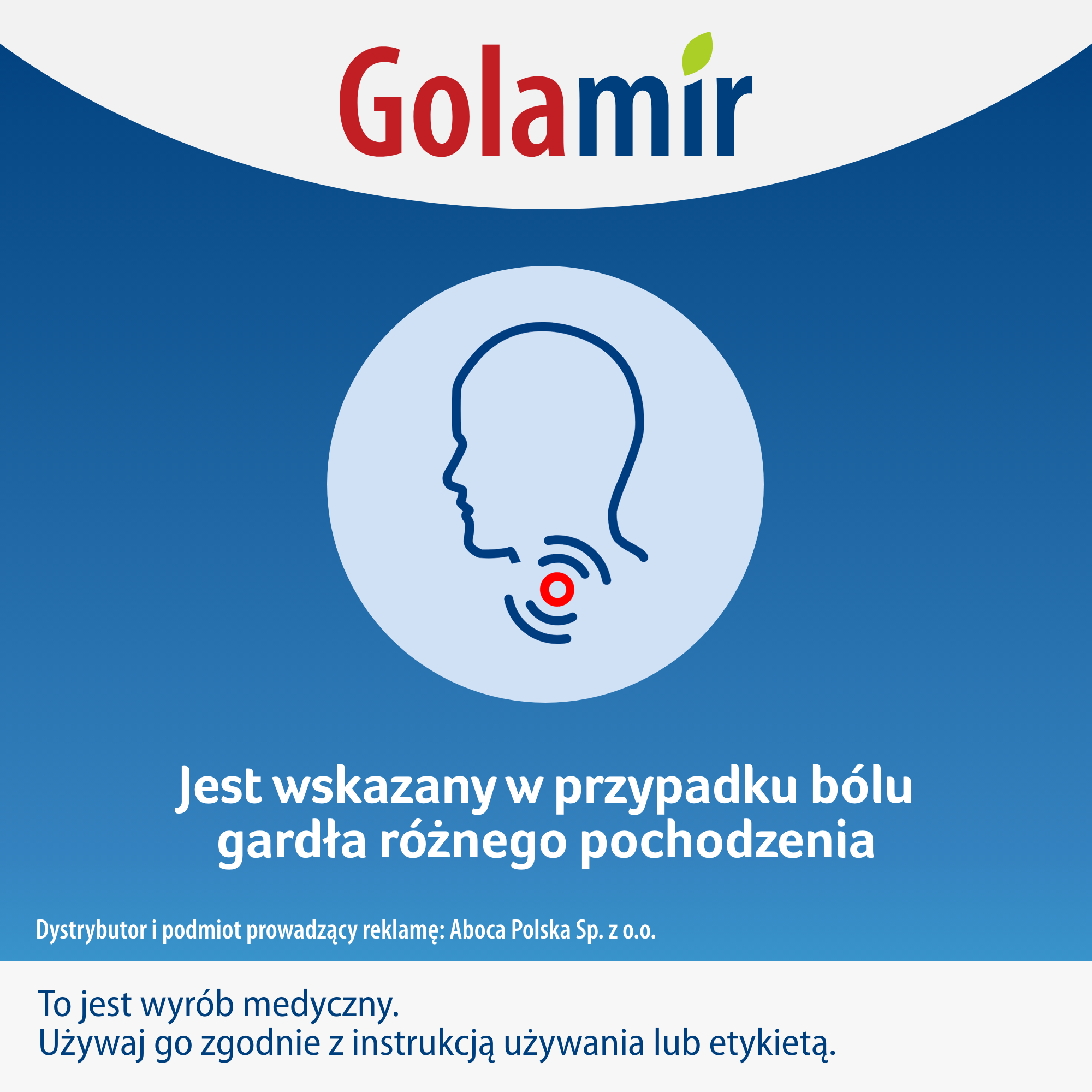 Golamir

Jest wskazany w przypadku bólu gardła różnego pochodzenia

Dystrybutor i podmiot prowadzący reklamę: Aboca Polska Sp. z o.o.

To jest wyrób medyczny.
Używaj go zgodnie z instrukcją używania lub etykietą.